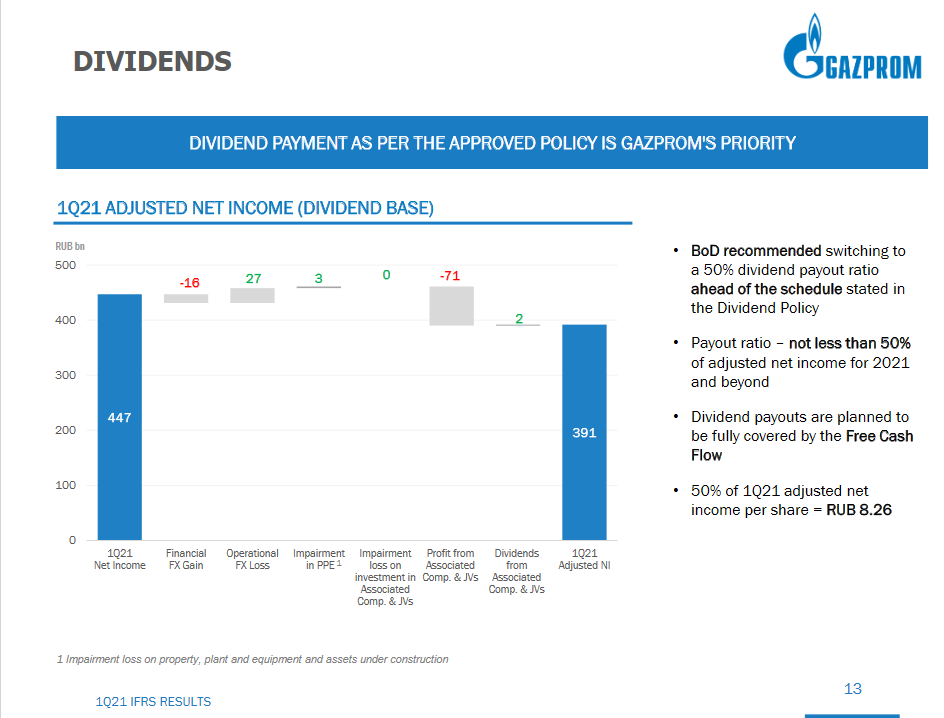 DIVIDENDS

GAZPROM

DIVIDEND PAYMENT AS PER THE APPROVED POLICY IS GAZPROM'S PRIORITY

1Q21 ADJUSTED NET INCOME (DIVIDEND BASE)

RUB bn

500
400
300
200
100
0

447
-16
27
3
0
-71
2
391

1Q21 Net Income
Financial FX Gain
Operational FX Loss
Impairment in PPE $^1$
Impairment loss on investment in Associated Comp. & JVs
Profit from Associated Comp. & JVs
Dividends from Associated Comp. & JVs
1Q21 Adjusted NI

• BoD recommended switching to a 50% dividend payout ratio ahead of the schedule stated in the Dividend Policy

• Payout ratio – not less than 50% of adjusted net income for 2021 and beyond

• Dividend payouts are planned to be fully covered by the Free Cash Flow

• 50% of 1Q21 adjusted net income per share = RUB 8.26

1 Impairment loss on property, plant and equipment and assets under construction

1Q21 IFRS RESULTS

13